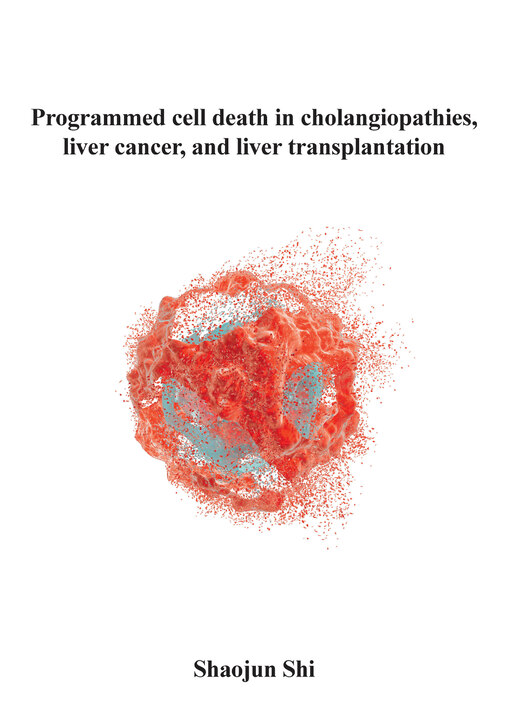 Programmed cell death in cholangiopathies, liver cancer, and liver transplantation

Shaojun Shi